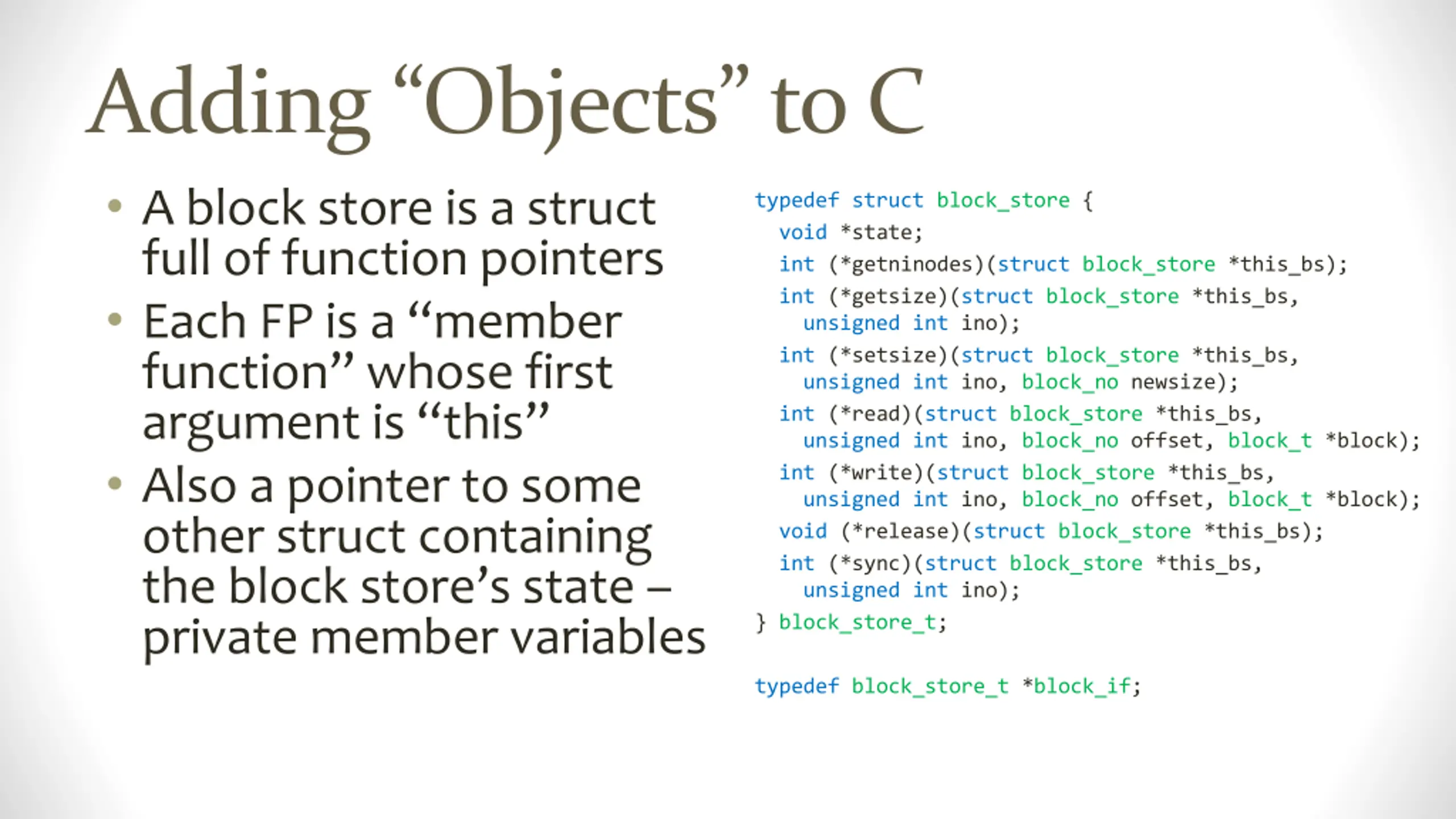 Adding “Objects” to C

• A block store is a struct full of function pointers
• Each FP is a “member function” whose first argument is “this”
• Also a pointer to some other struct containing the block store’s state – private member variables

typedef struct block_store {
  void *state;
  int (*getninodes)(struct block_store *this_bs);
  int (*getsize)(struct block_store *this_bs,
    unsigned int ino);
  int (*setsize)(struct block_store *this_bs,
    unsigned int ino, block_no newsize);
  int (*read)(struct block_store *this_bs,
    unsigned int ino, block_no offset, block_t *block);
  int (*write)(struct block_store *this_bs,
    unsigned int ino, block_no offset, block_t *block);
  void (*release)(struct block_store *this_bs);
  int (*sync)(struct block_store *this_bs,
    unsigned int ino);
} block_store_t;

typedef block_store_t *block_if;